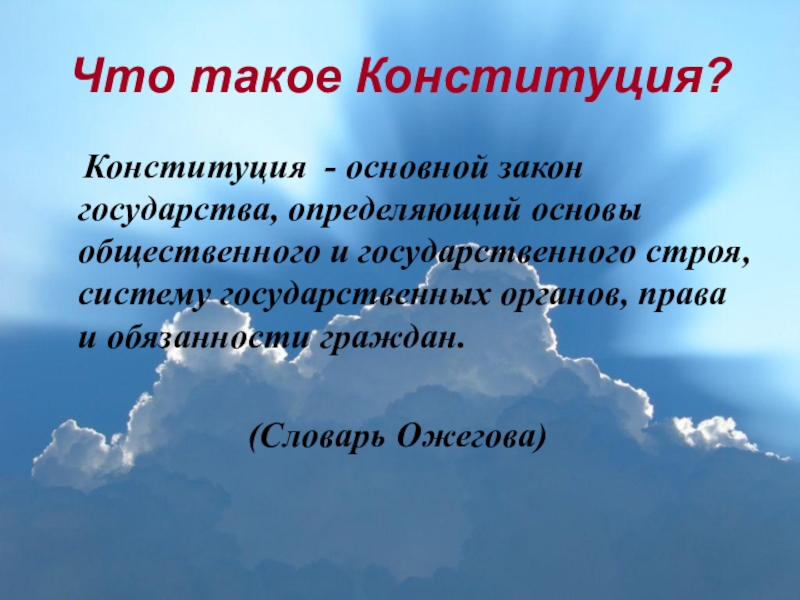 Что такое Конституция?

Конституция - основной закон государства, определяющий основы общественного и государственного строя, систему государственных органов, права и обязанности граждан.

(Словарь Ожегова)